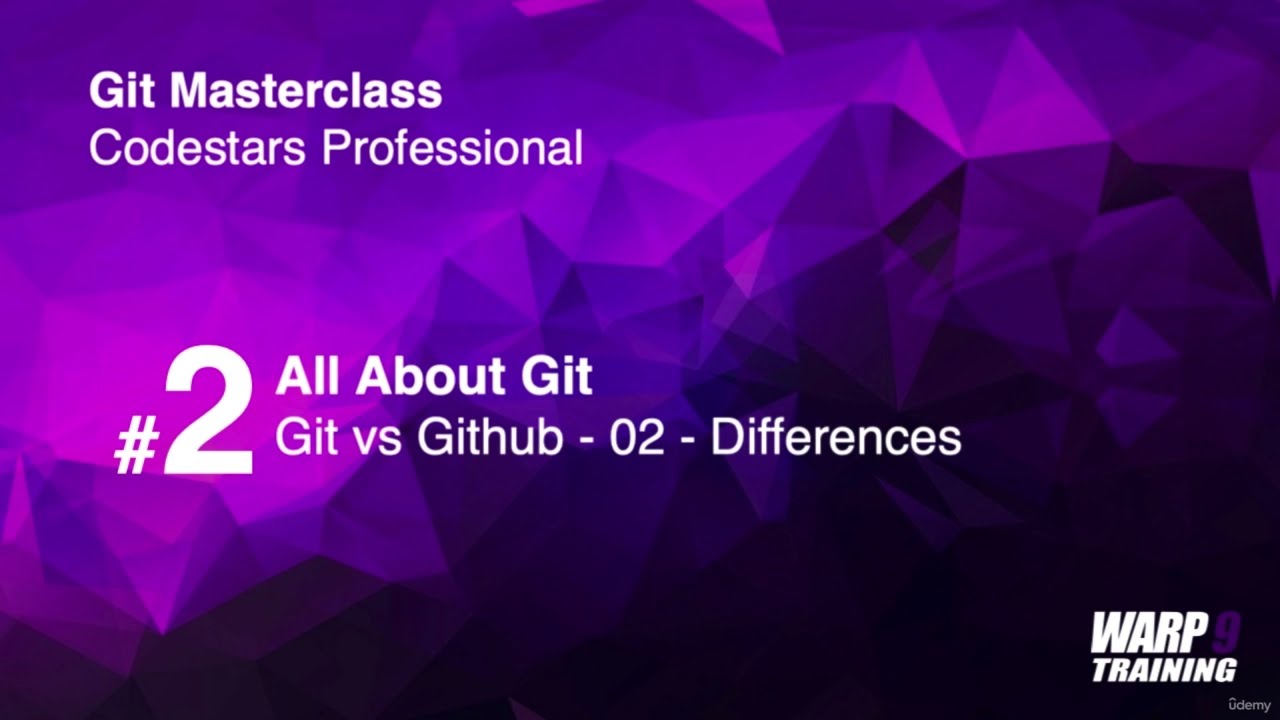 Git Masterclass
Codestars Professional

#2 All About Git
Git vs Github - 02 - Differences

WARP 9
TRAINING

ûdemy